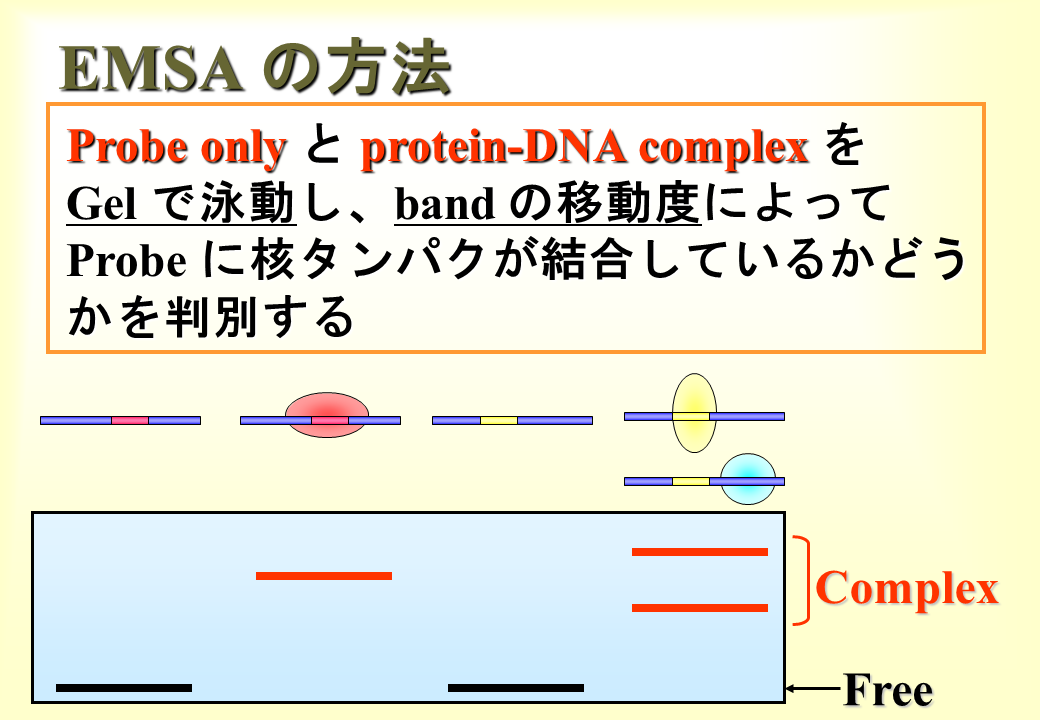 EMSA の方法

Probe only と protein-DNA complex を Gel で泳動し、band の移動度によって Probe に核タンパクが結合しているかどうかを判別する

Complex

Free